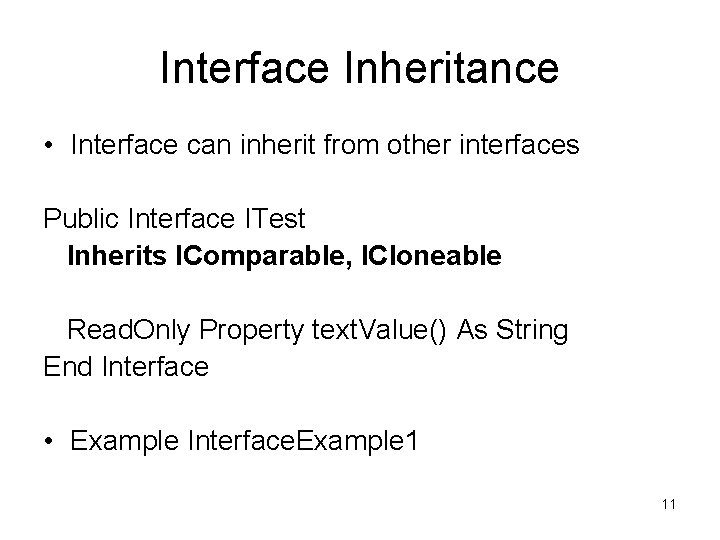 Interface Inheritance

• Interface can inherit from other interfaces

Public Interface ITest
Inherits IComparable, ICloneable

ReadOnly Property textValue() As String
End Interface

• Example InterfaceExample1

11